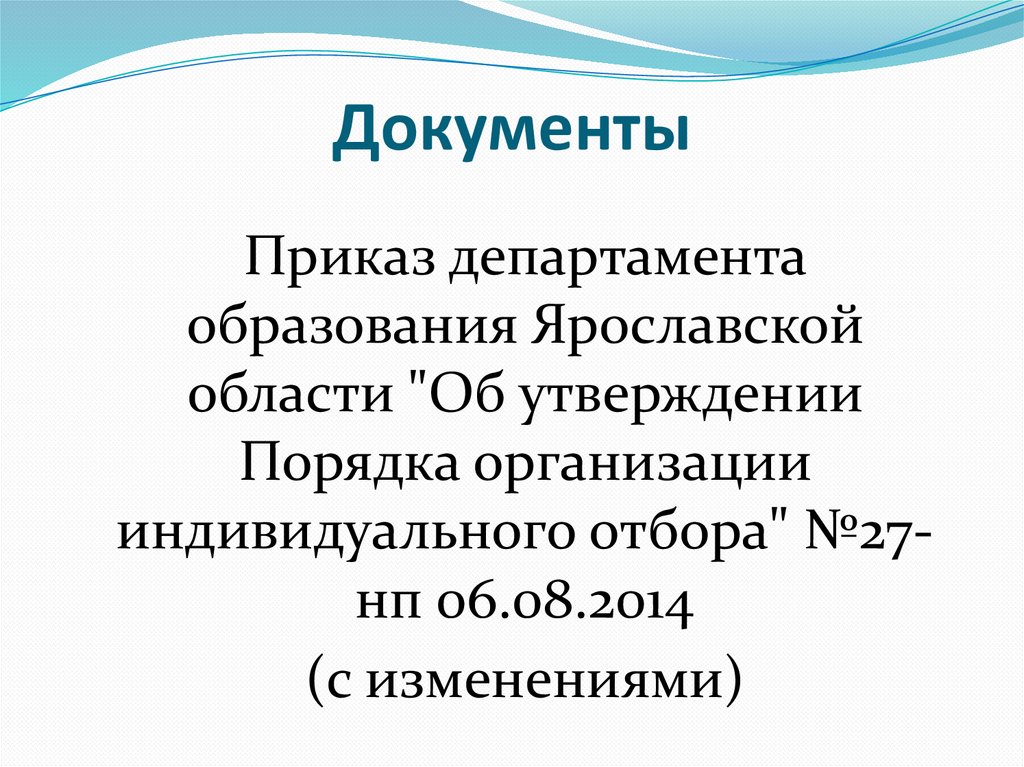 Документы

Приказ департамента образования Ярославской области "Об утверждении Порядка организации индивидуального отбора" №27-нп 06.08.2014

(с изменениями)